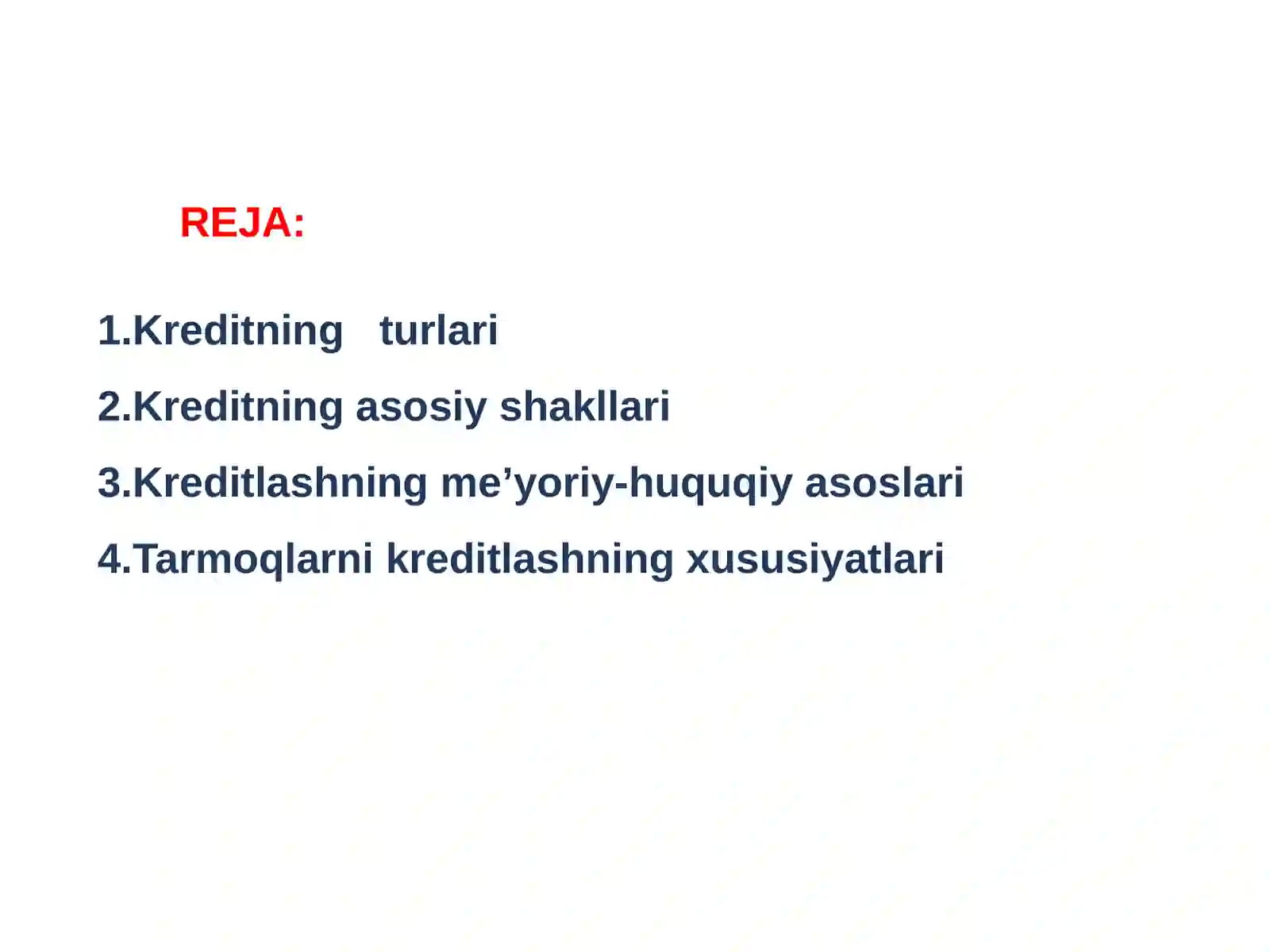 REJA:

1.Kreditning turlari

2.Kreditning asosiy shakllari

3.Kreditlashning me’yoriy-huquqiy asoslari

4.Tarmoqlarni kreditlashning xususiyatlari